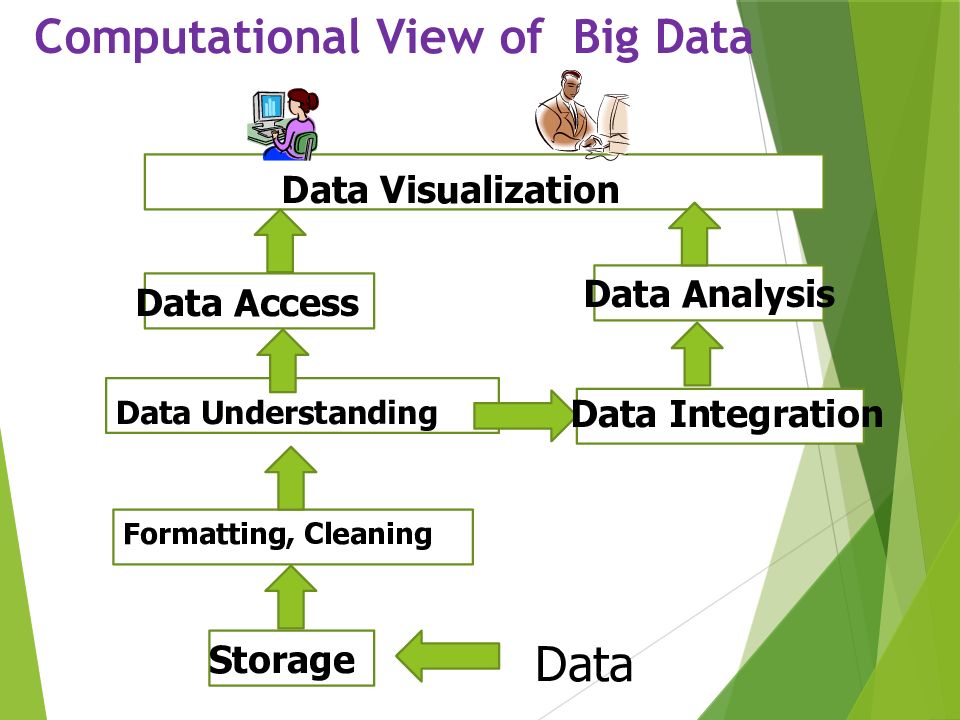 Computational View of Big Data

Data Visualization

Data Access

Data Analysis

Data Understanding

Data Integration

Formatting, Cleaning

Storage

Data